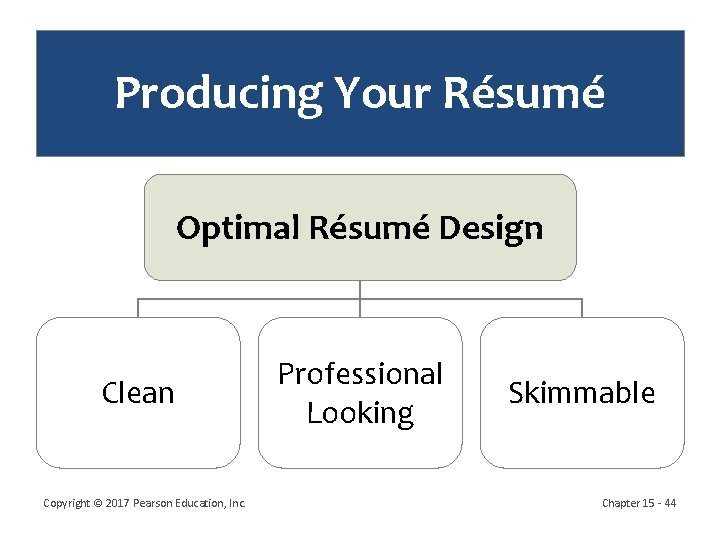 Producing Your Résumé

Optimal Résumé Design

Clean

Professional Looking

Skimmable

Copyright © 2017 Pearson Education, Inc.

Chapter 15 - 44